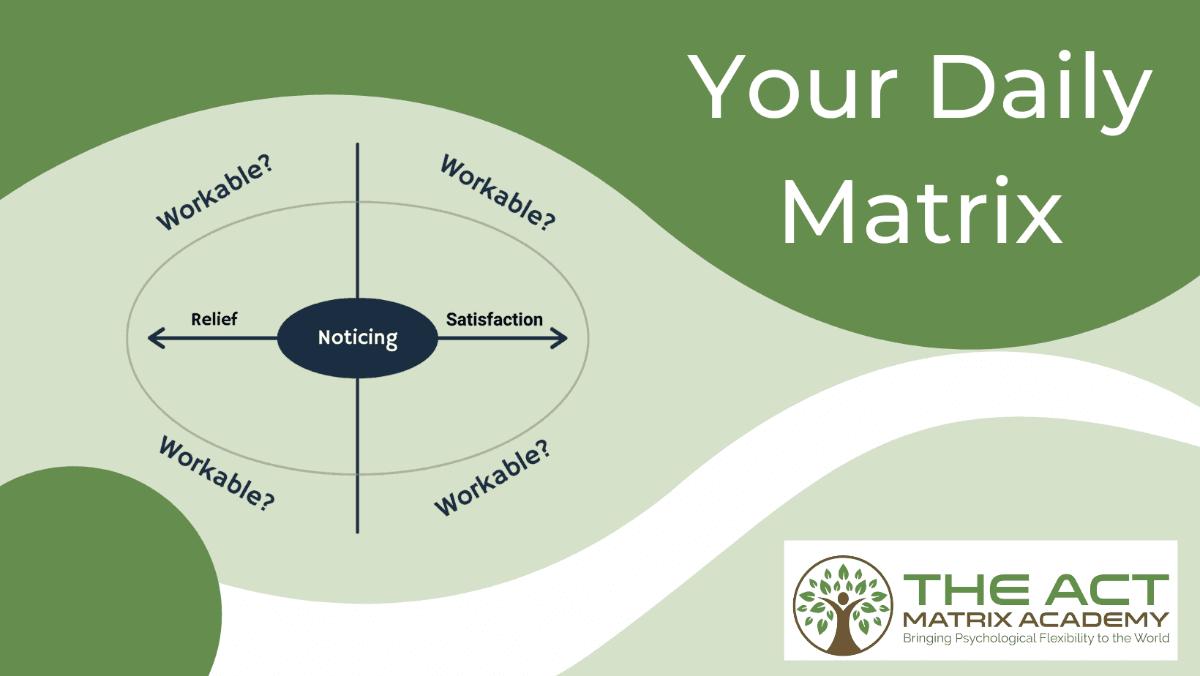 Your Daily Matrix

Workable?

Workable?

Relief

Noticing

Satisfaction

Workable?

Workable?

THE ACT
MATRIX ACADEMY
Bringing Psychological Flexibility to the World